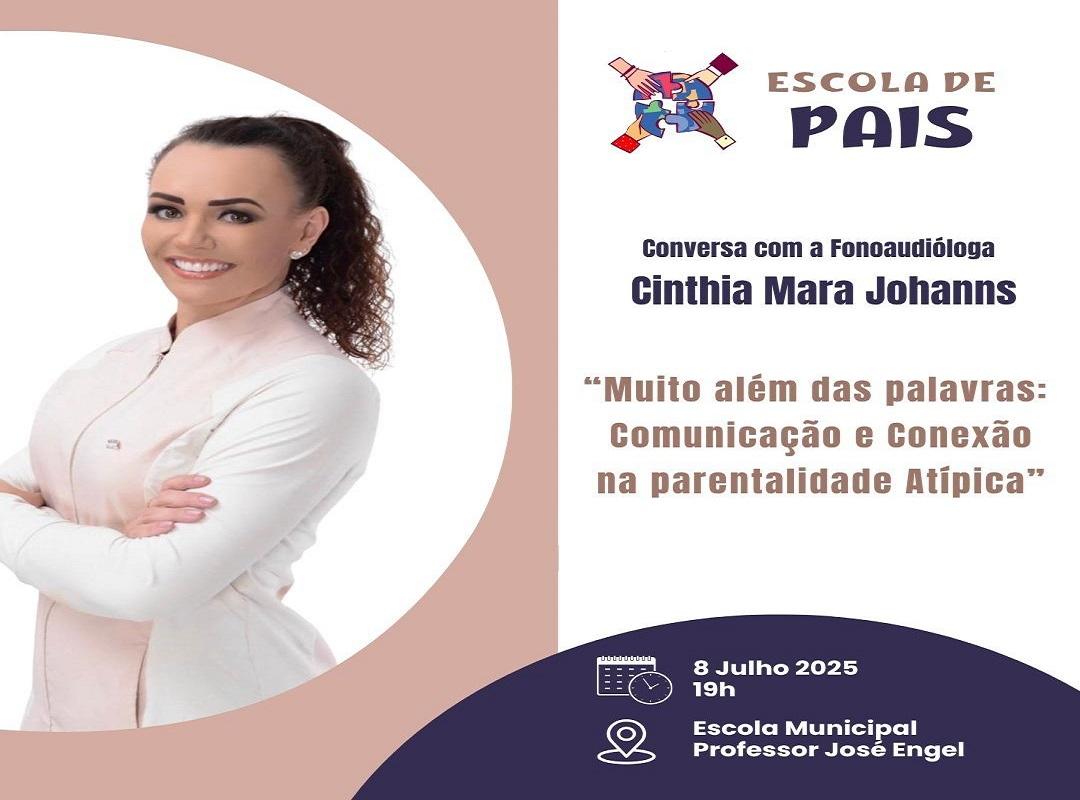 ESCOLA DE
PAIS

Conversa com a Fonoaudióloga
Cinthia Mara Johanns

“Muito além das palavras: Comunicação e Conexão na parentalidade Atípica”

8 Julho 2025
19h

Escola Municipal
Professor José Engel